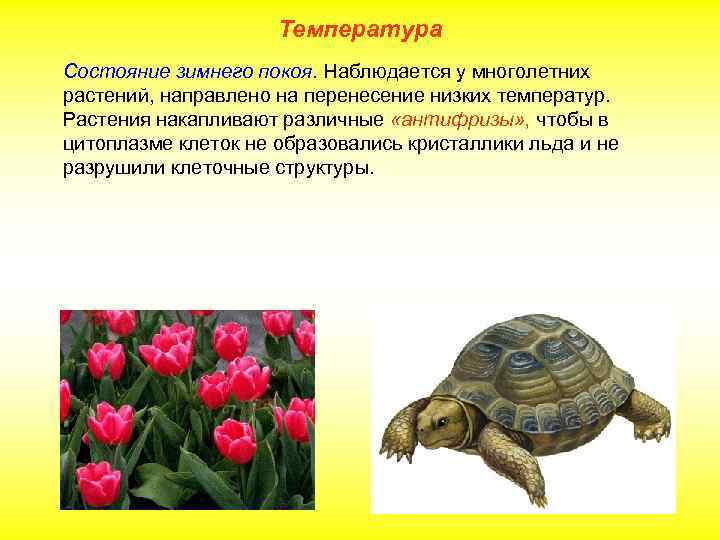 Температура

Состояние зимнего покоя. Наблюдается у многолетних растений, направлено на перенесение низких температур. Растения накапливают различные «антифризы», чтобы в цитоплазме клеток не образовались кристаллики льда и не разрушили клеточные структуры.